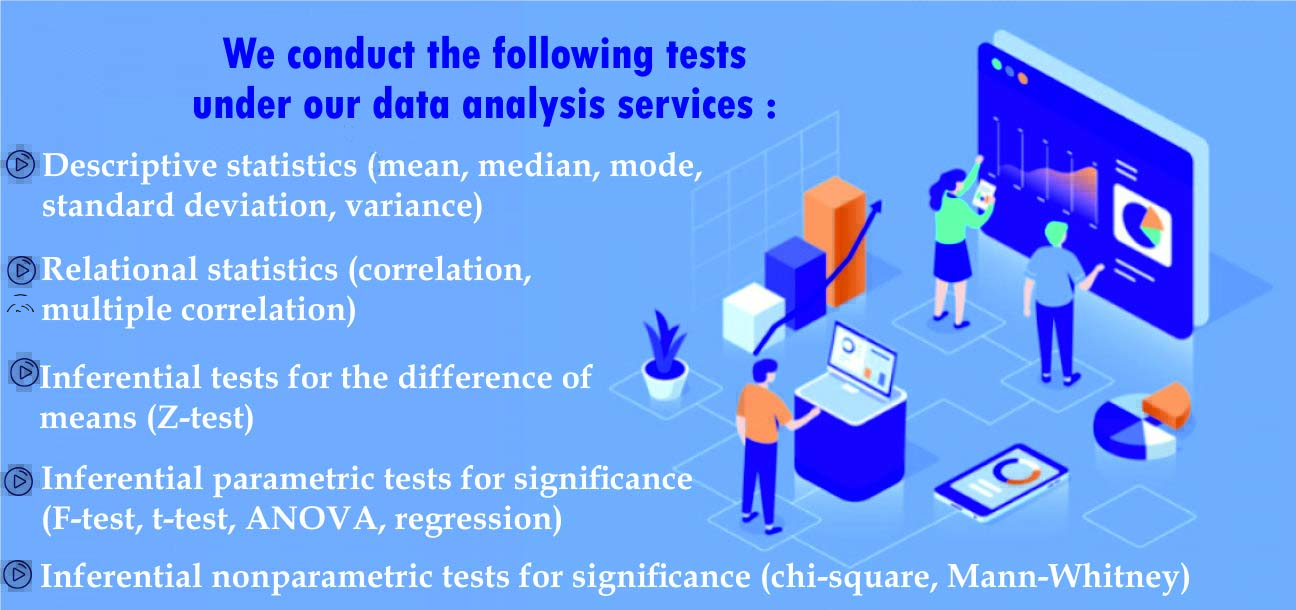 We conduct the following tests under our data analysis services :

Descriptive statistics (mean, median, mode, standard deviation, variance)

Relational statistics (correlation, multiple correlation)

Inferential tests for the difference of means (Z-test)

Inferential parametric tests for significance (F-test, t-test, ANOVA, regression)

Inferential nonparametric tests for significance (chi-square, Mann-Whitney)